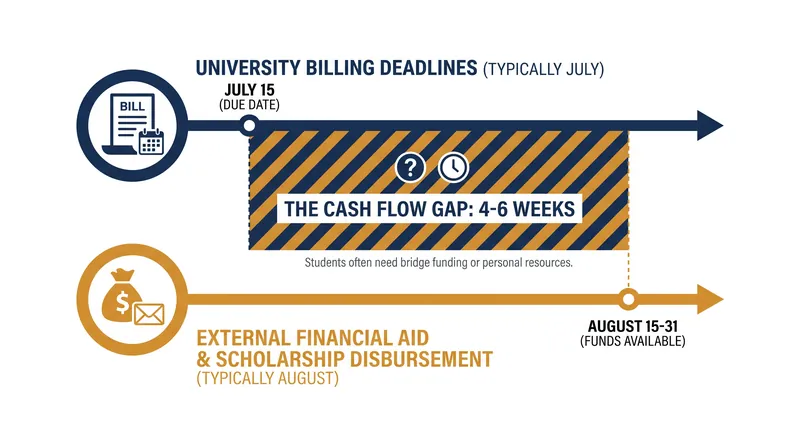 UNIVERSITY BILLING DEADLINES (TYPICALLY JULY)

BILL

JULY 15
(DUE DATE)

?

THE CASH FLOW GAP: 4-6 WEEKS

Students often need bridge funding or personal resources.

$

AUGUST 15-31
(FUNDS AVAILABLE)

EXTERNAL FINANCIAL AID & SCHOLARSHIP DISBURSEMENT
(TYPICALLY AUGUST)